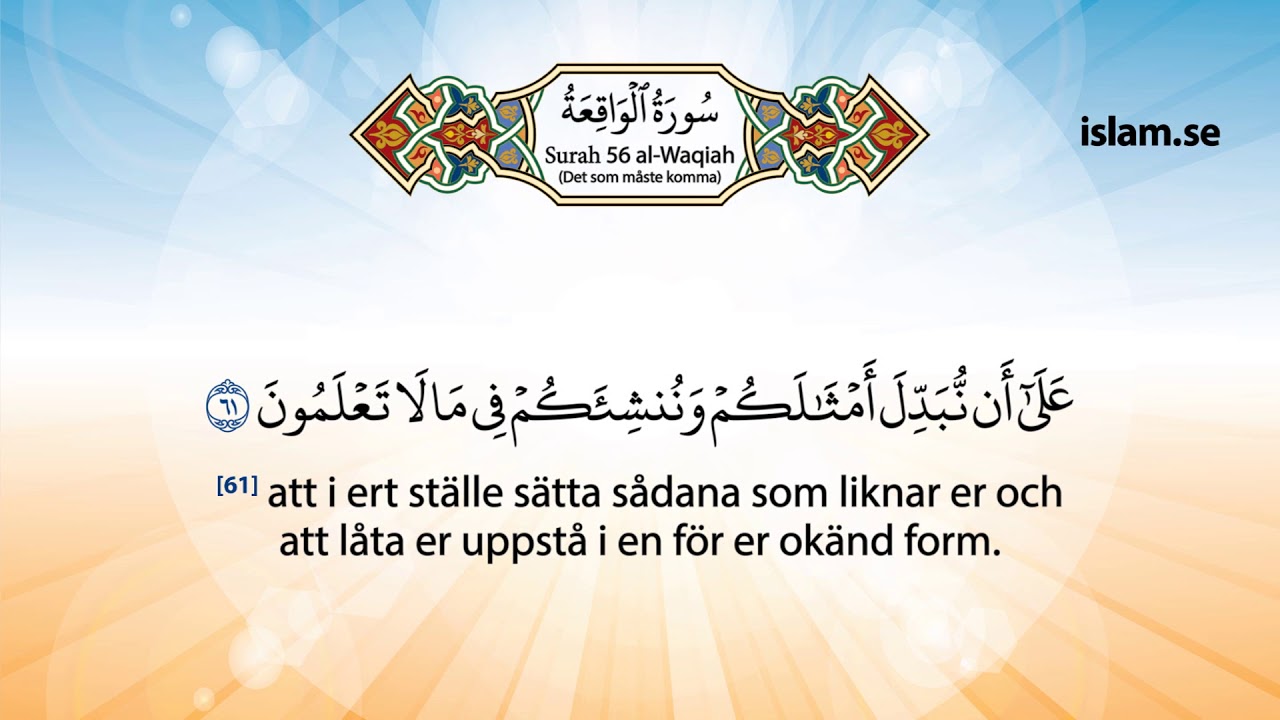 سُورَةُ ٱلْوَاقِعَةُ
Surah 56 al-Waqiah
(Det som måste komma)

islam.se

عَلَىٰٓ أَن نُّبَدِّلَ أَمْثَٰلَكُمْ وَنُنشِئَكُمْ فِى مَا لَا تَعْلَمُونَ ٦١

[61] att i ert ställe sätta sådana som liknar er och att låta er uppstå i en för er okänd form.